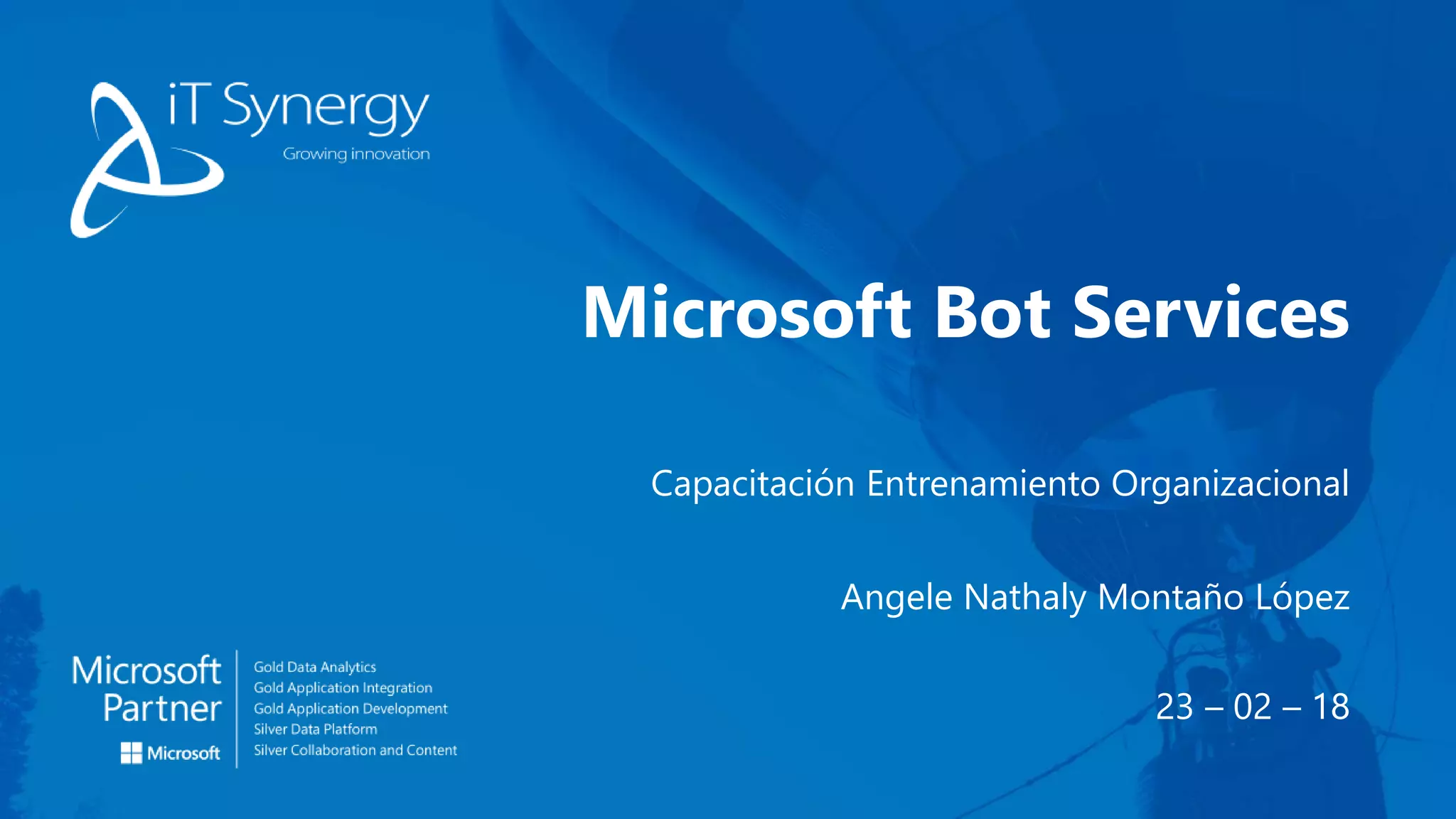 iT Synergy
Growing innovation

Microsoft Bot Services

Capacitación Entrenamiento Organizacional

Angele Nathaly Montaño López

23 – 02 – 18

Microsoft Partner
Microsoft

Gold Data Analytics
Gold Application Integration
Gold Application Development
Silver Data Platform
Silver Collaboration and Content